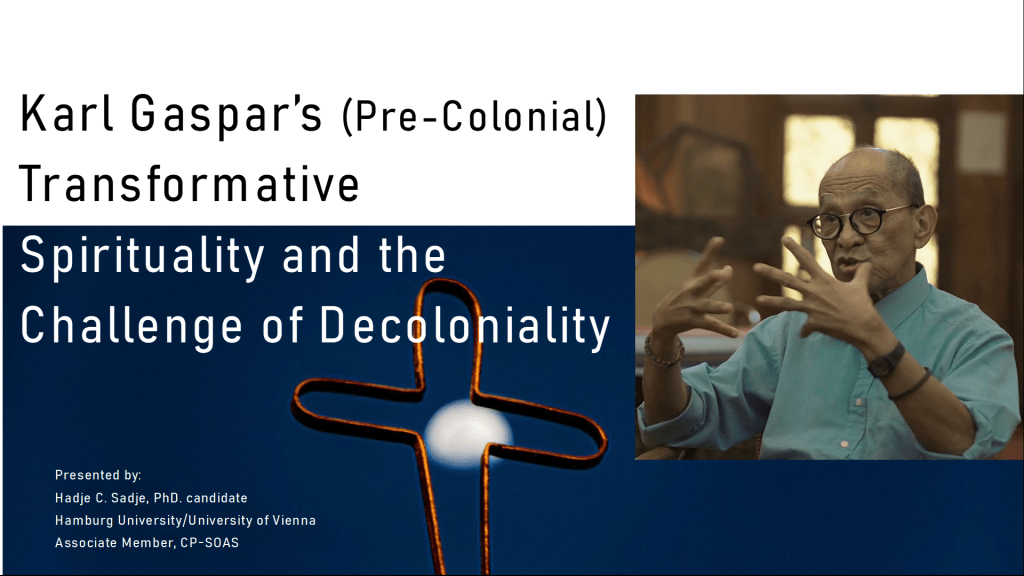 Karl Gaspar's (Pre-Colonial) Transformative Spirituality and the Challenge of Decoloniality

Presented by:
Hadje C. Sadje, PhD. candidate
Hamburg University/University of Vienna
Associate Member, CP-SOAS